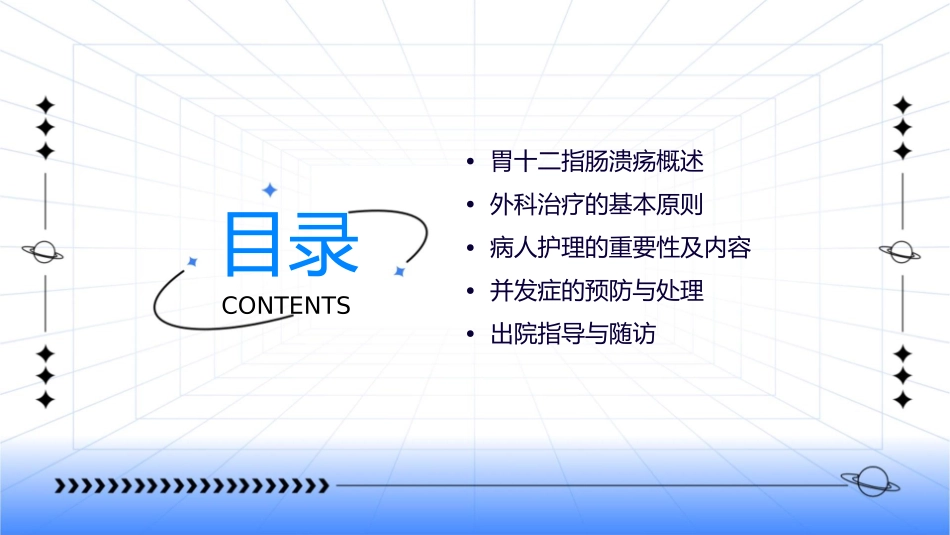 目录
CONTENTS

• 胃十二指肠溃疡概述
• 外科治疗的基本原则
• 病人护理的重要性及内容
• 并发症的预防与处理
• 出院指导与随访